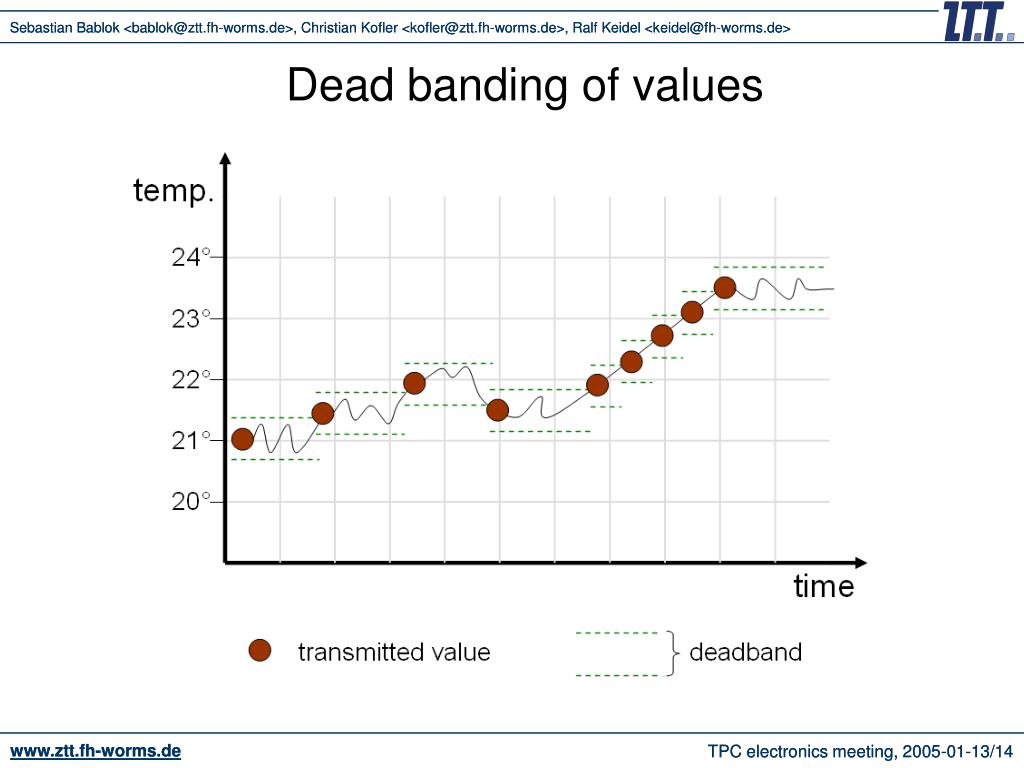 Sebastian Bablok <bablok@ztt.fh-worms.de>, Christian Kofler <kofler@ztt.fh-worms.de>, Ralf Keidel <keidel@fh-worms.de>

ZTT

Dead banding of values

temp.

24°
23°
22°
21°
20°

time

transmitted value

deadband

www.ztt.fh-worms.de

TPC electronics meeting, 2005-01-13/14